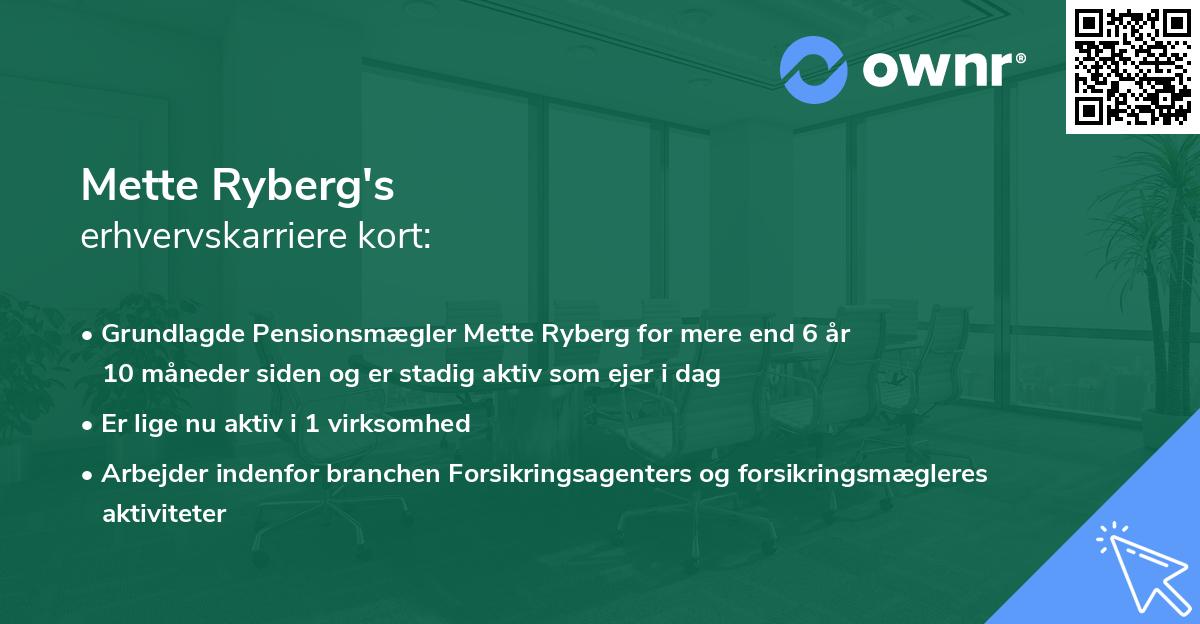 ownr®

Mette Ryberg's
erhvervskarriere kort:

• Grundlagde Pensionsmægler Mette Ryberg for mere end 6 år 10 måneder siden og er stadig aktiv som ejer i dag
• Er lige nu aktiv i 1 virksomhed
• Arbejder indenfor branchen Forsikringsagenters og forsikringsmægleres aktiviteter